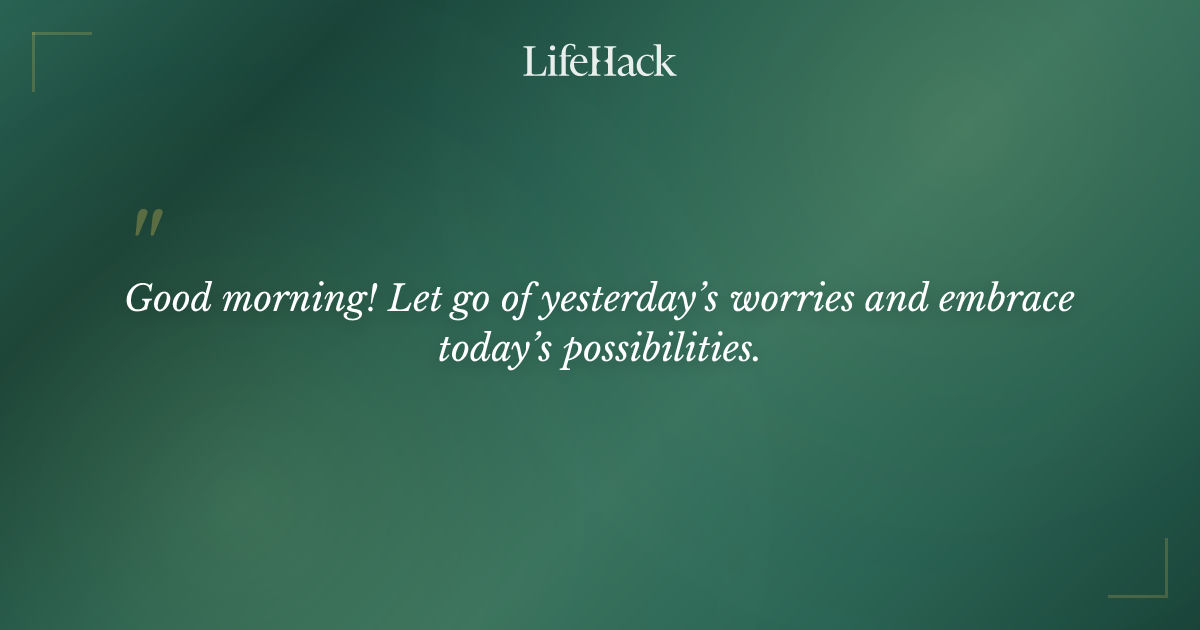 LifeHack

"

Good morning! Let go of yesterday’s worries and embrace today’s possibilities.